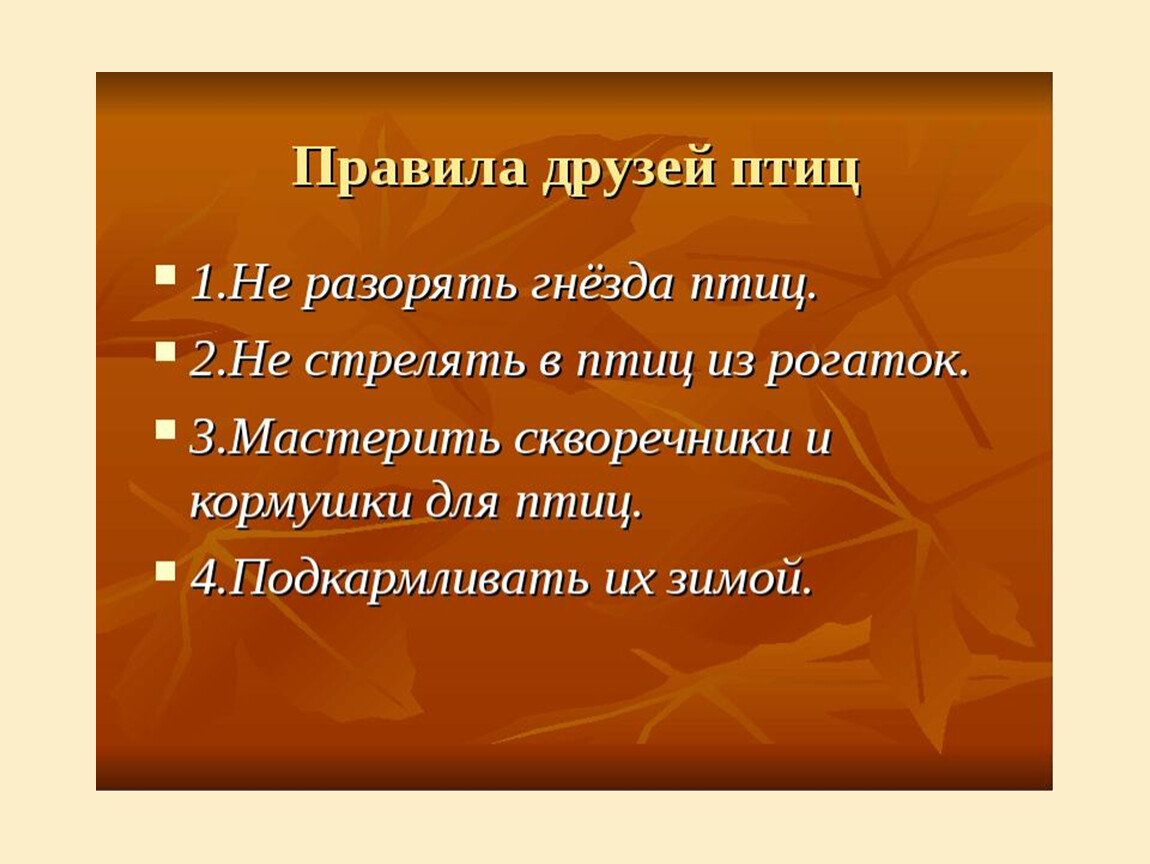 Правила друзей птиц

1.Не разорять гнёзда птиц.

2.Не стрелять в птиц из рогаток.

3.Мастерить скворечники и кормушки для птиц.

4.Подкармливать их зимой.